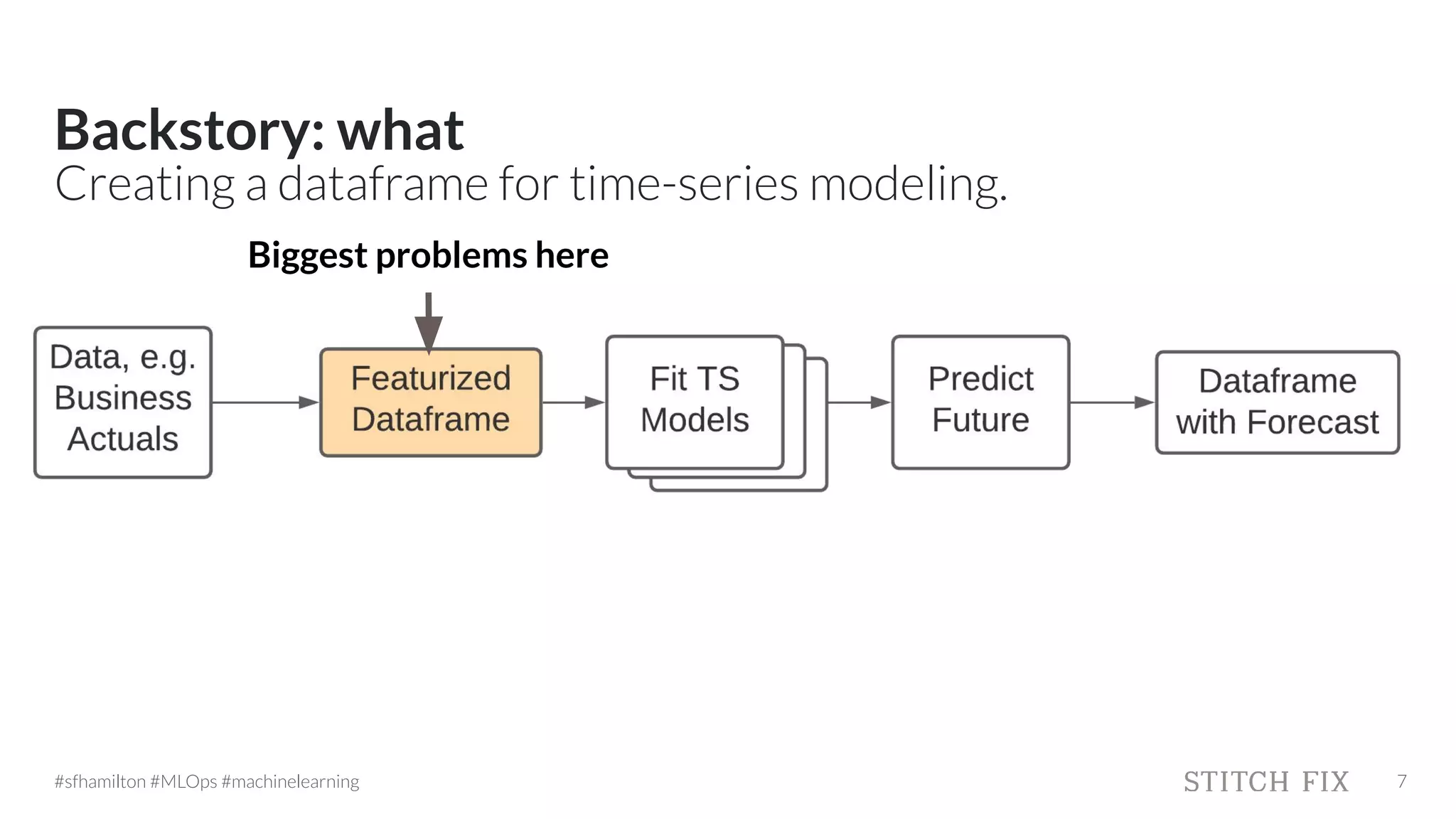 Backstory: what
Creating a dataframe for time-series modeling.

Biggest problems here

Data, e.g. Business Actuals

Featurized Dataframe

Fit TS Models

Predict Future

Dataframe with Forecast

#sfhamilton #MLOps #machinelearning

STITCH FIX

7